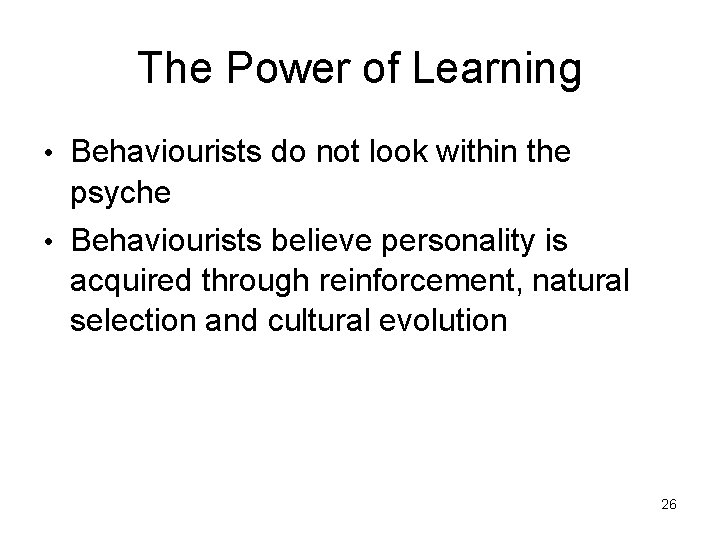 The Power of Learning

• Behaviourists do not look within the psyche
• Behaviourists believe personality is acquired through reinforcement, natural selection and cultural evolution

26